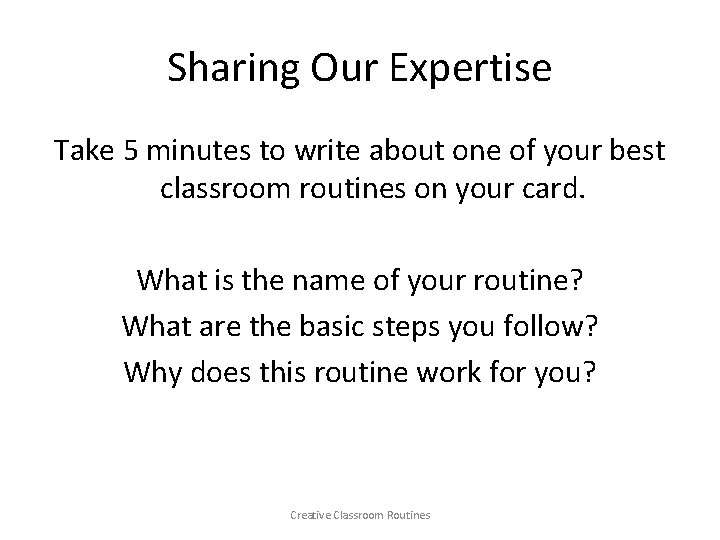 Sharing Our Expertise

Take 5 minutes to write about one of your best classroom routines on your card.

What is the name of your routine?

What are the basic steps you follow?

Why does this routine work for you?

Creative Classroom Routines